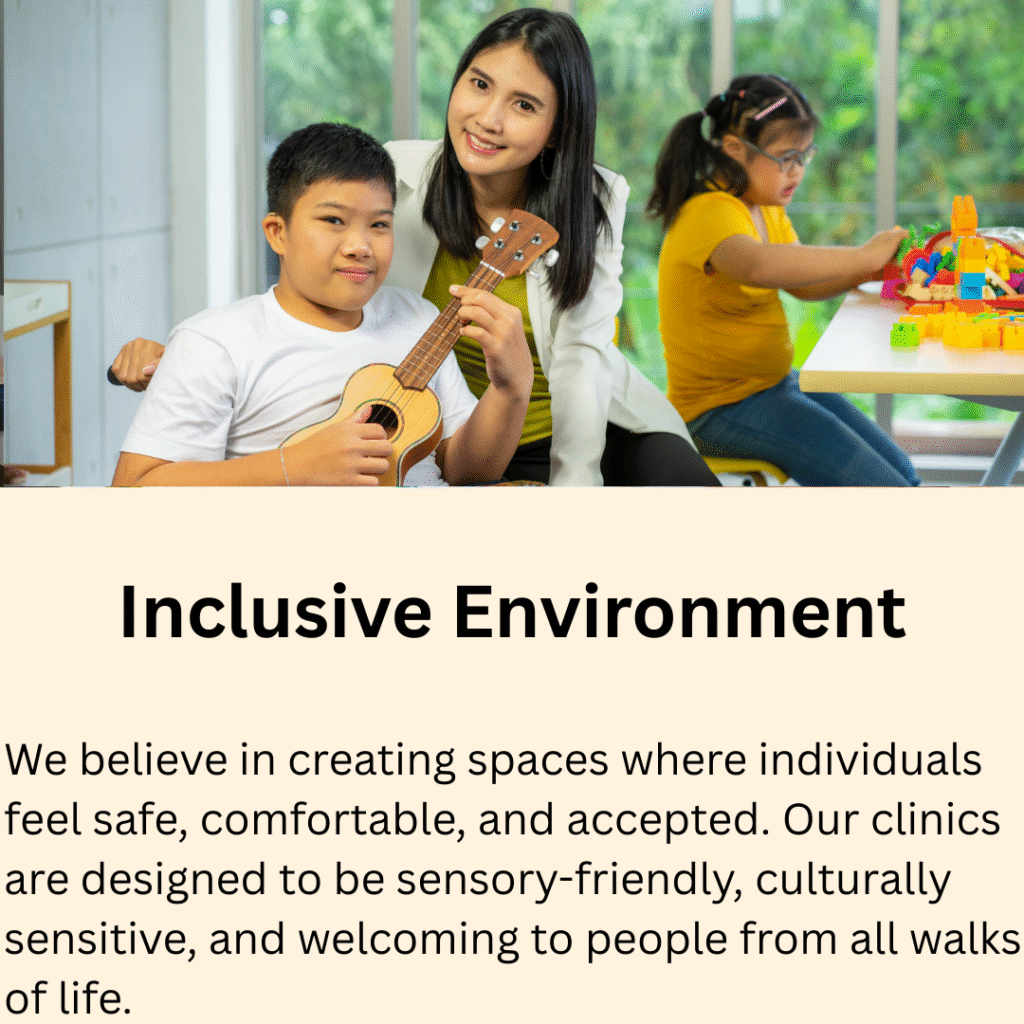 Inclusive Environment

We believe in creating spaces where individuals feel safe, comfortable, and accepted. Our clinics are designed to be sensory-friendly, culturally sensitive, and welcoming to people from all walks of life.